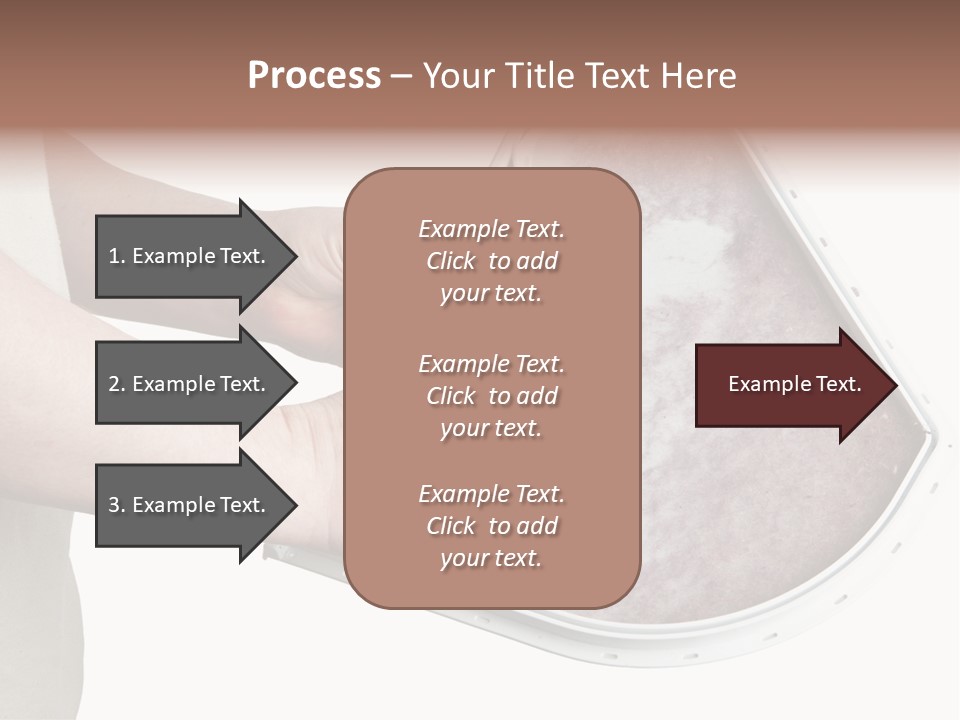 Process – Your Title Text Here

1. Example Text.

2. Example Text.

3. Example Text.

Example Text. Click to add your text.

Example Text. Click to add your text.

Example Text. Click to add your text.

Example Text.